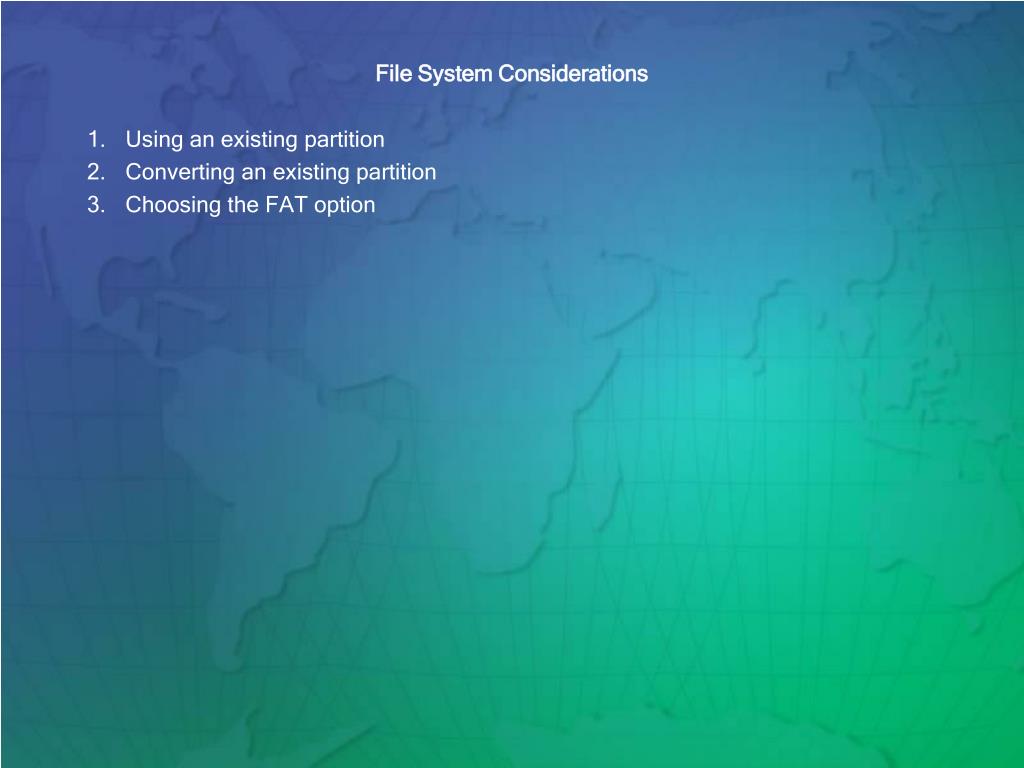 File System Considerations

1. Using an existing partition
2. Converting an existing partition
3. Choosing the FAT option